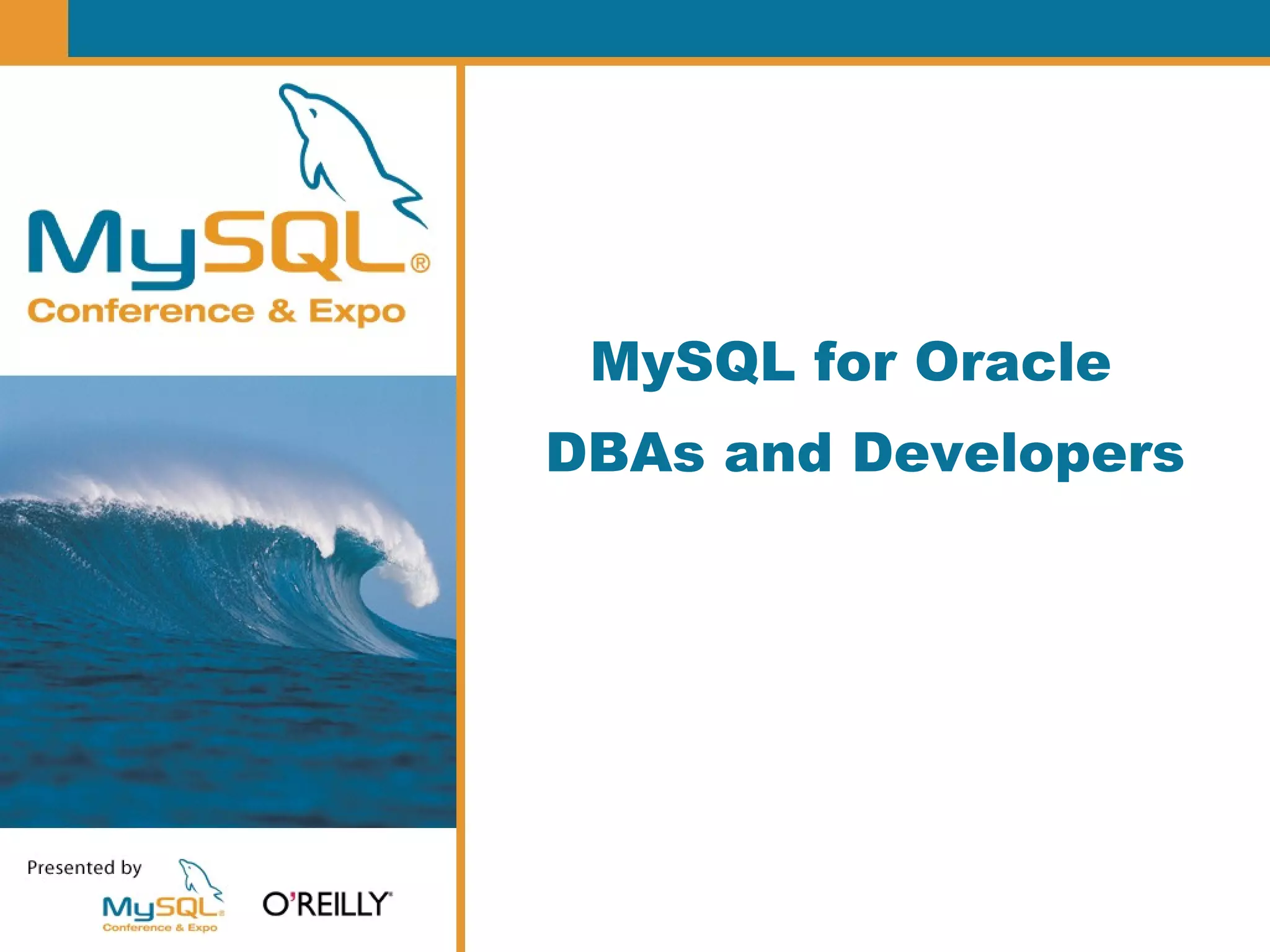 MySQL®
Conference & Expo

MySQL for Oracle
DBAs and Developers

Presented by
MySQL
Conference & Expo
O'REILLY